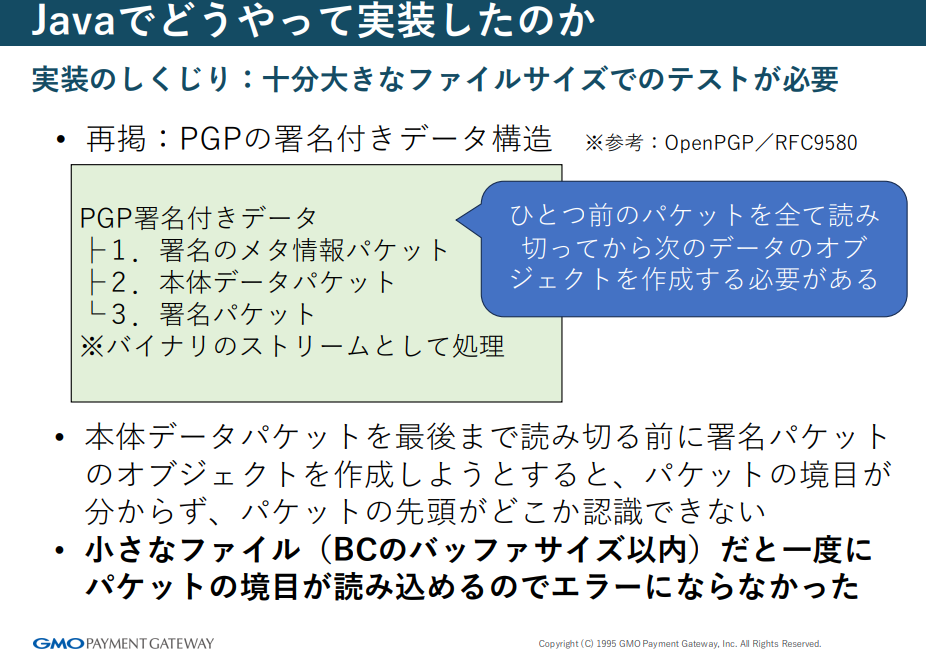 Javaでどうやって実装したのか

実装のしくじり：十分大きなファイルサイズでのテストが必要

• 再掲：PGPの署名付きデータ構造　※参考：OpenPGP／RFC9580

PGP署名付きデータ
├1．署名のメタ情報パケット
├2．本体データパケット
└3．署名パケット
※バイナリのストリームとして処理

ひとつ前のパケットを全て読み切ってから次のデータのオブジェクトを作成する必要がある

• 本体データパケットを最後まで読み切る前に署名パケットのオブジェクトを作成しようとすると、パケットの境目が分からず、パケットの先頭がどこか認識できない
• 小さなファイル（BCのバッファサイズ以内）だと一度にパケットの境目が読み込めるのでエラーにならなかった

GMO PAYMENT GATEWAY

Copyright (C) 1995 GMO Payment Gateway, Inc. All Rights Reserved.